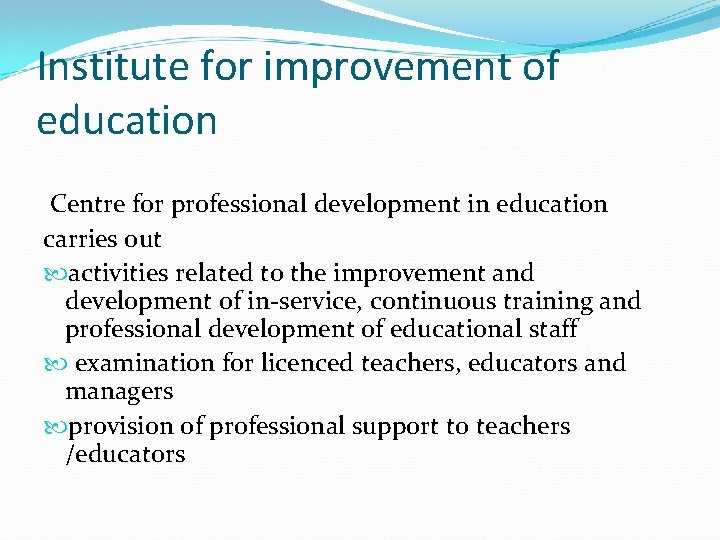 Institute for improvement of education

Centre for professional development in education carries out

activities related to the improvement and development of in-service, continuous training and professional development of educational staff

examination for licenced teachers, educators and managers

provision of professional support to teachers /educators